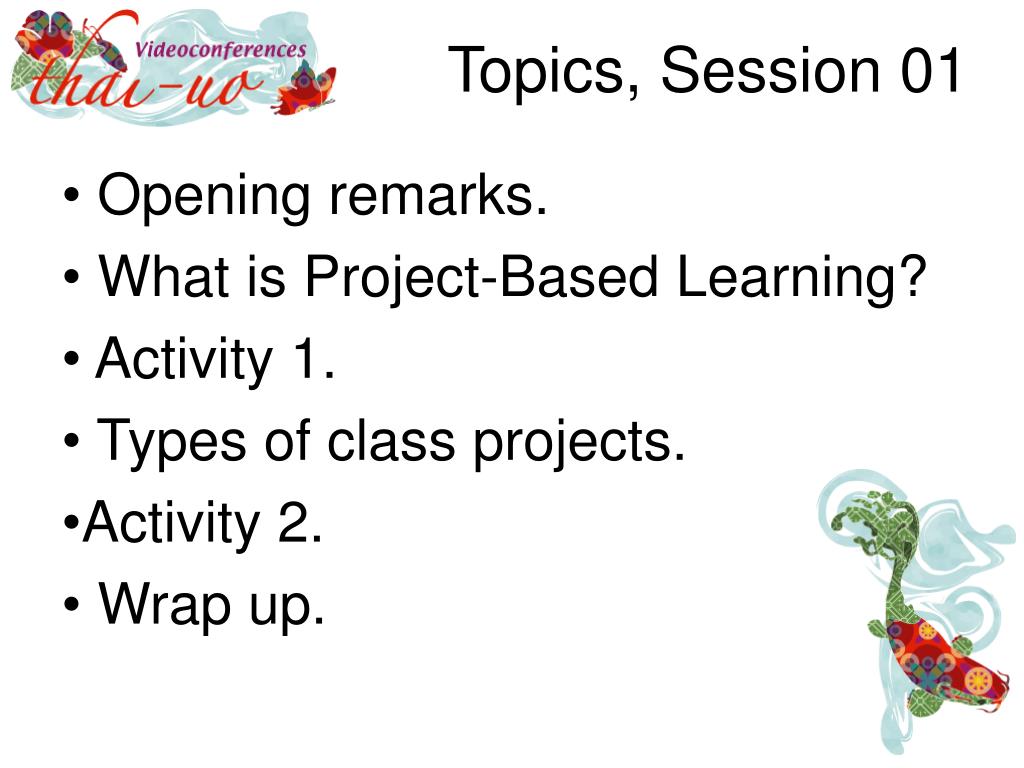 Videoconferences
thai-uo

Topics, Session 01

• Opening remarks.
• What is Project-Based Learning?
• Activity 1.
• Types of class projects.
•Activity 2.
• Wrap up.